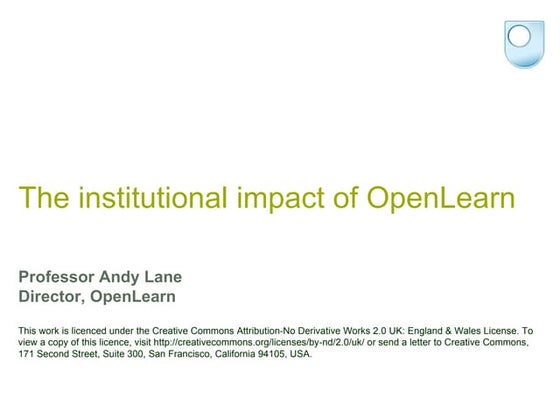 The institutional impact of OpenLearn

Professor Andy Lane
Director, OpenLearn

This work is licenced under the Creative Commons Attribution-No Derivative Works 2.0 UK: England & Wales License. To view a copy of this licence, visit http://creativecommons.org/licenses/by-nd/2.0/uk/ or send a letter to Creative Commons, 171 Second Street, Suite 300, San Francisco, California 94105, USA.